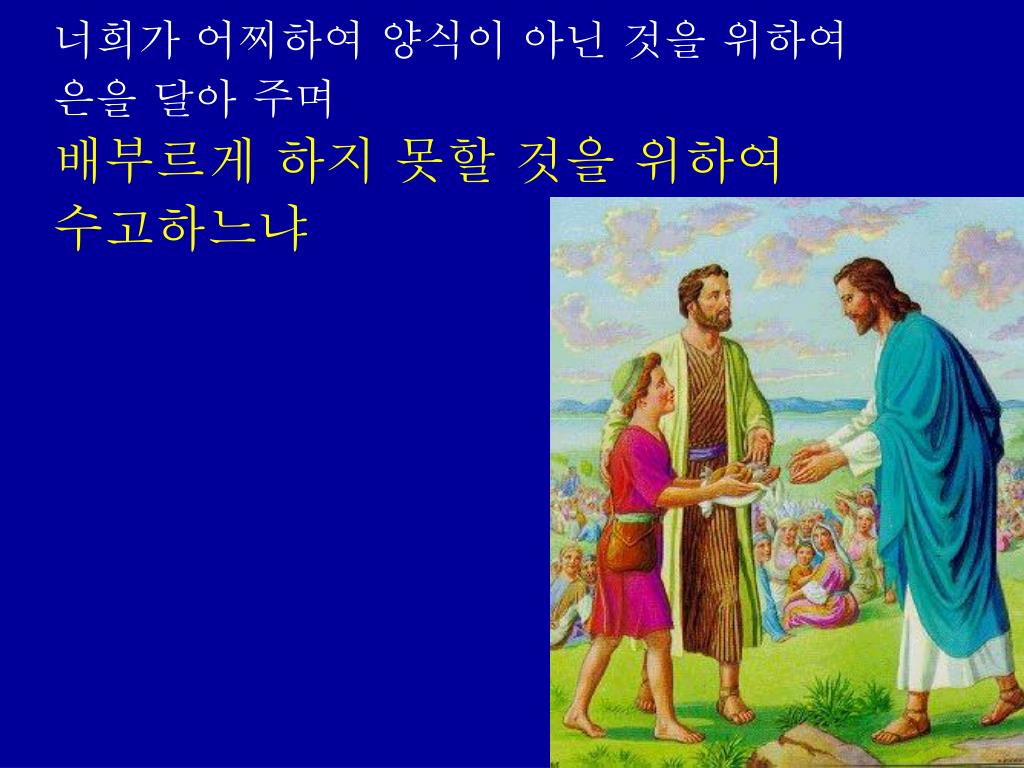 너희가 어찌하여 양식이 아닌 것을 위하여 은을 달아 주며

배부르게 하지 못할 것을 위하여 수고하느냐